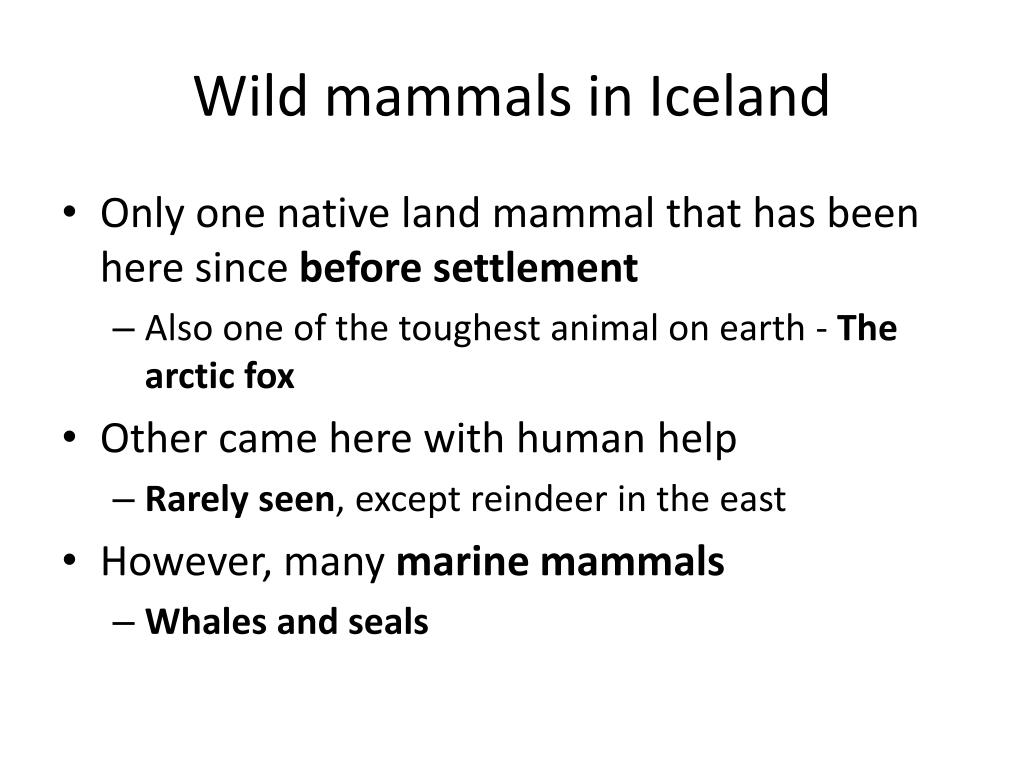 Wild mammals in Iceland

• Only one native land mammal that has been here since before settlement
– Also one of the toughest animal on earth - The arctic fox
• Other came here with human help
– Rarely seen, except reindeer in the east
• However, many marine mammals
– Whales and seals